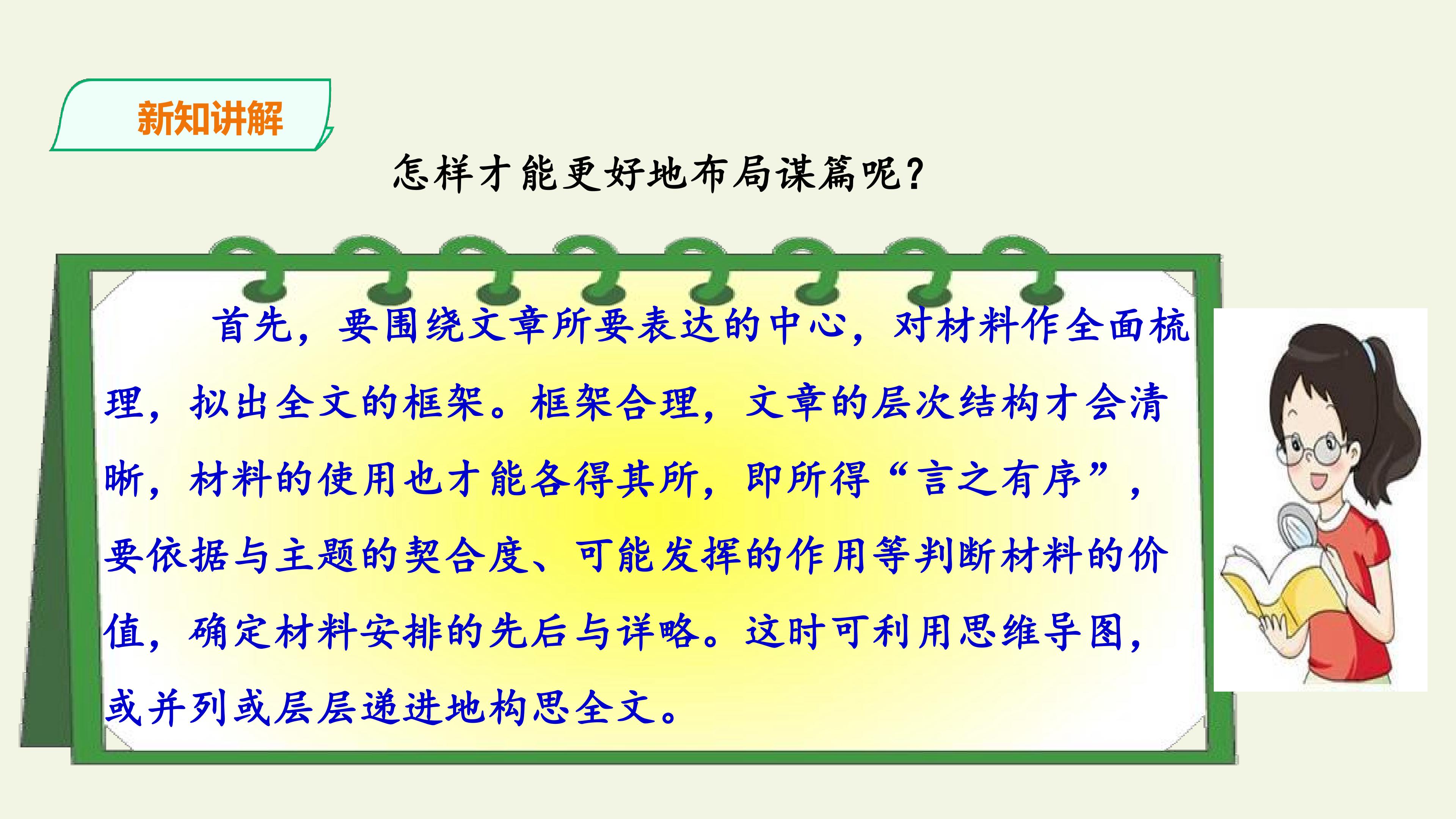 新知讲解

怎样才能更好地布局谋篇呢?

首先，要围绕文章所要表达的中心，对材料作全面梳理，拟出全文的框架。框架合理，文章的层次结构才会清晰，材料的使用也才能各得其所，即所得“言之有序”，要依据与主题的契合度、可能发挥的作用等判断材料的价值，确定材料安排的先后与详略。这时可利用思维导图，或并列或层层递进地构思全文。